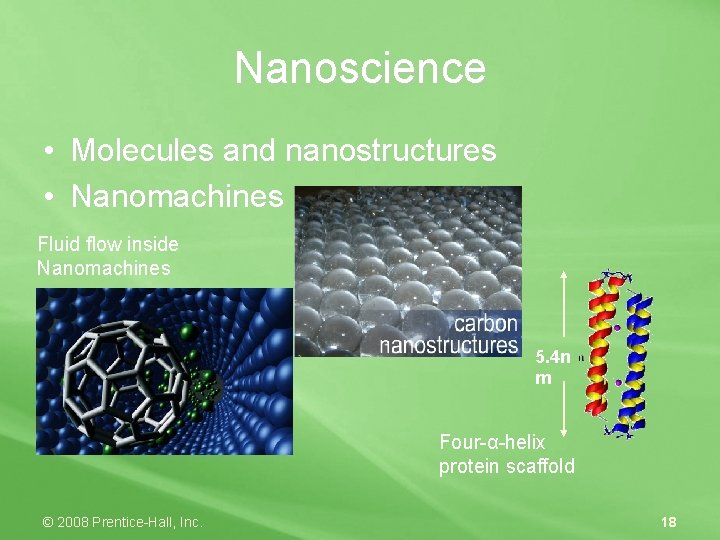 Nanoscience

• Molecules and nanostructures
• Nanomachines

Fluid flow inside Nanomachines

carbon nanostructures

5.4n m

Four-α-helix protein scaffold

© 2008 Prentice-Hall, Inc.

18